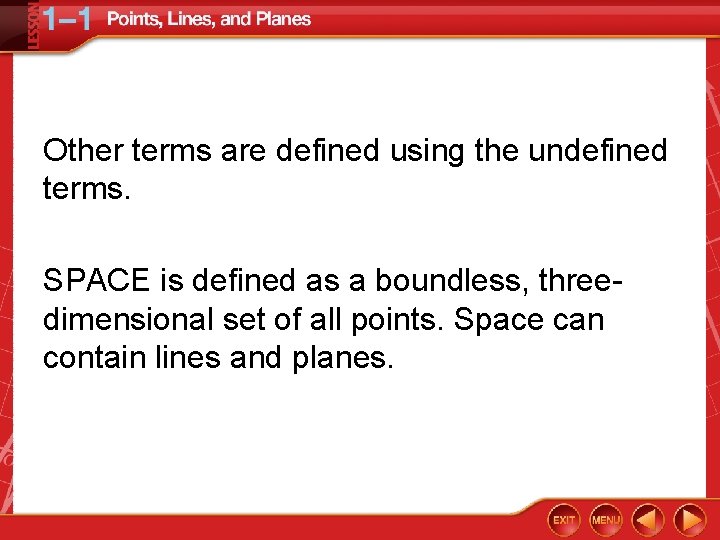 LESSON 1–1 Points, Lines, and Planes

Other terms are defined using the undefined terms.

SPACE is defined as a boundless, three-dimensional set of all points. Space can contain lines and planes.

EXIT MENU